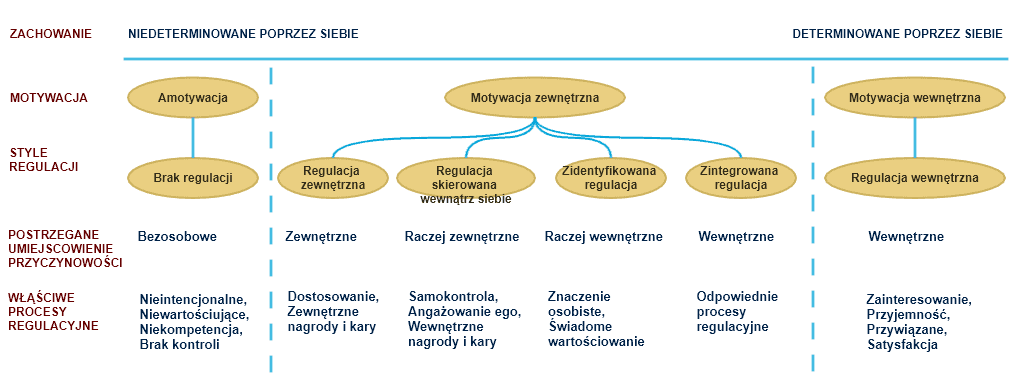 ZACHOWANIE

NIEDETERMINOWANE POPRZEZ SIEBIE

DETERMINOWANE POPRZEZ SIEBIE

MOTYWACJA

Amotywacja

Motywacja zewnętrzna

Motywacja wewnętrzna

STYLE REGULACJI

Brak regulacji

Regulacja zewnętrzna

Regulacja skierowana wewnątrz siebie

Zidentyfikowana regulacja

Zintegrowana regulacja

Regulacja wewnętrzna

POSTRZEGANE UMIEJSCOWIENIE PRZYCZYNOWOŚCI

Bezosobowe

Zewnętrzne

Raczej zewnętrzne

Raczej wewnętrzne

Wewnętrzne

Wewnętrzne

WŁAŚCIWE PROCESY REGULACYJNE

Nieintencjonalne, Niewartościujące, Niekompetencja, Brak kontroli

Dostosowanie, Zewnętrzne nagrody i kary

Samokontrola, Angażowanie ego, Wewnętrzne nagrody i kary

Znaczenie osobiste, Świadome wartościowanie

Odpowiednie procesy regulacyjne

Zainteresowanie, Przyjemność, Przywiązane, Satysfakcja